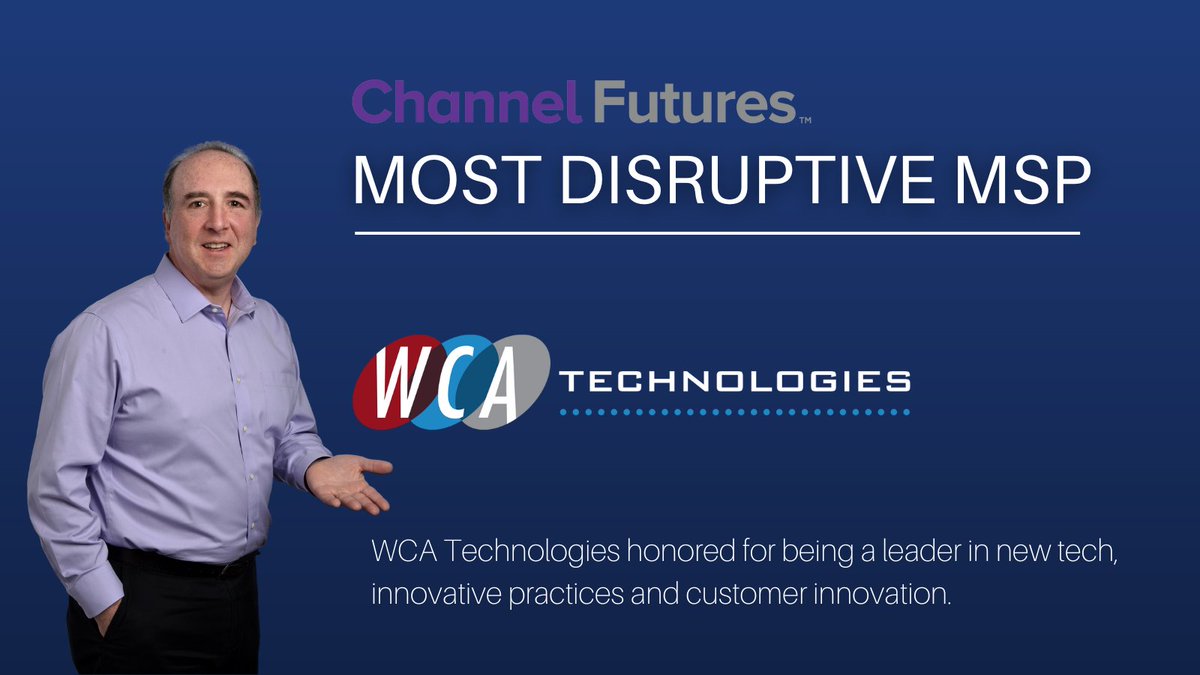 Channel Futures™

MOST DISRUPTIVE MSP

WCA TECHNOLOGIES

WCA Technologies honored for being a leader in new tech, innovative practices and customer innovation.